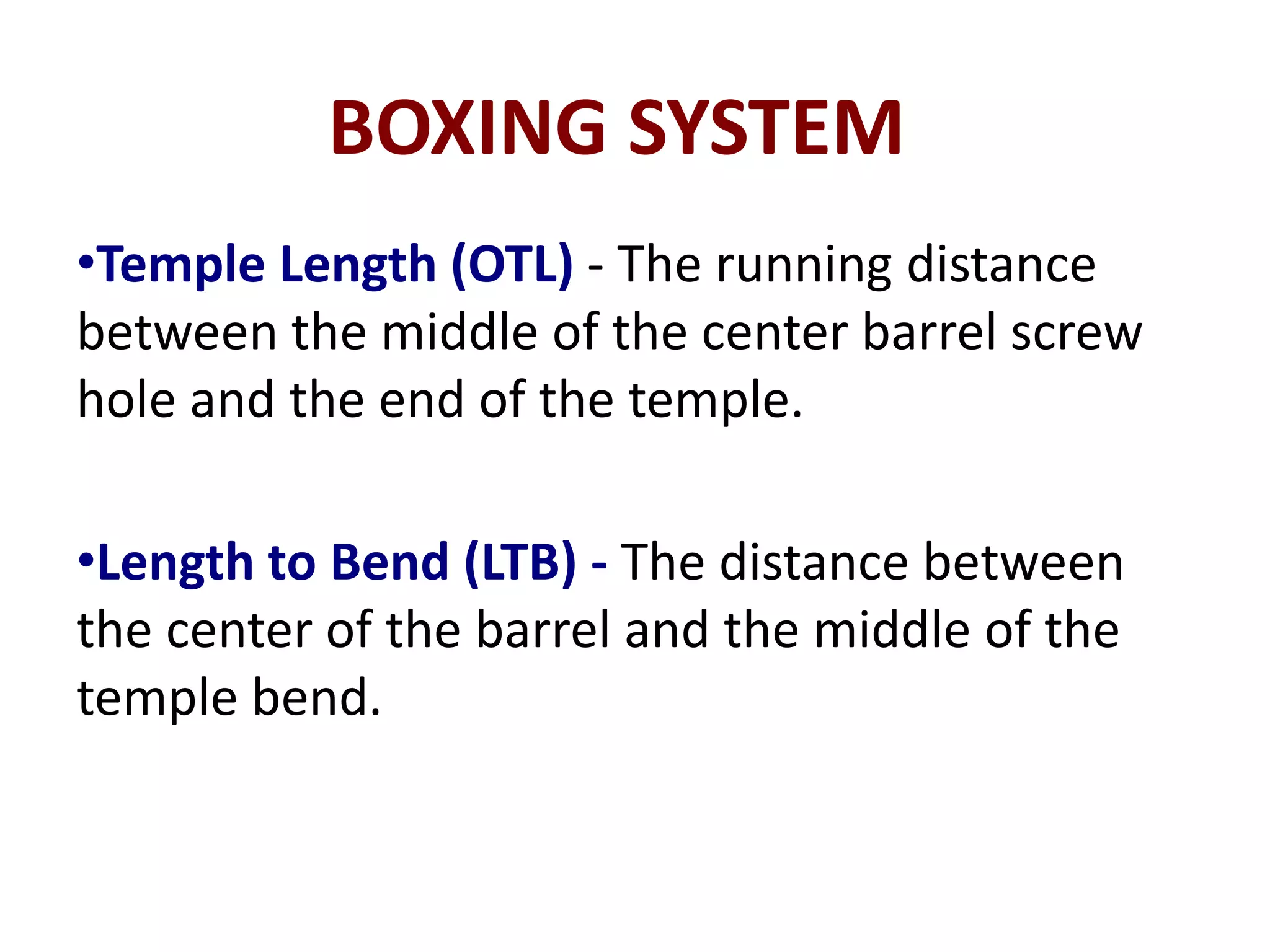 BOXING SYSTEM

•Temple Length (OTL) - The running distance between the middle of the center barrel screw hole and the end of the temple.

•Length to Bend (LTB) - The distance between the center of the barrel and the middle of the temple bend.